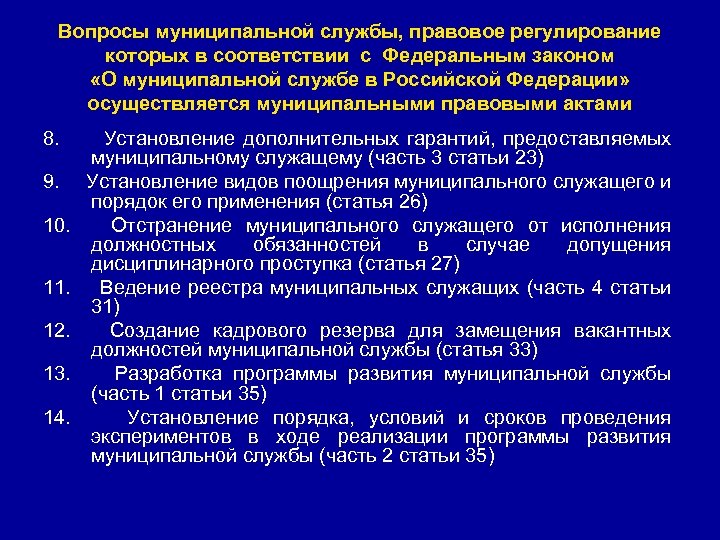 Вопросы муниципальной службы, правовое регулирование которых в соответствии с Федеральным законом «О муниципальной службе в Российской Федерации» осуществляется муниципальными правовыми актами

8. Установление дополнительных гарантий, предоставляемых муниципальному служащему (часть 3 статьи 23)

9. Установление видов поощрения муниципального служащего и порядок его применения (статья 26)

10. Отстранение муниципального служащего от исполнения должностных обязанностей в случае допущения дисциплинарного проступка (статья 27)

11. Ведение реестра муниципальных служащих (часть 4 статьи 31)

12. Создание кадрового резерва для замещения вакантных должностей муниципальной службы (статья 33)

13. Разработка программы развития муниципальной службы (часть 1 статьи 35)

14. Установление порядка, условий и сроков проведения экспериментов в ходе реализации программы развития муниципальной службы (часть 2 статьи 35)